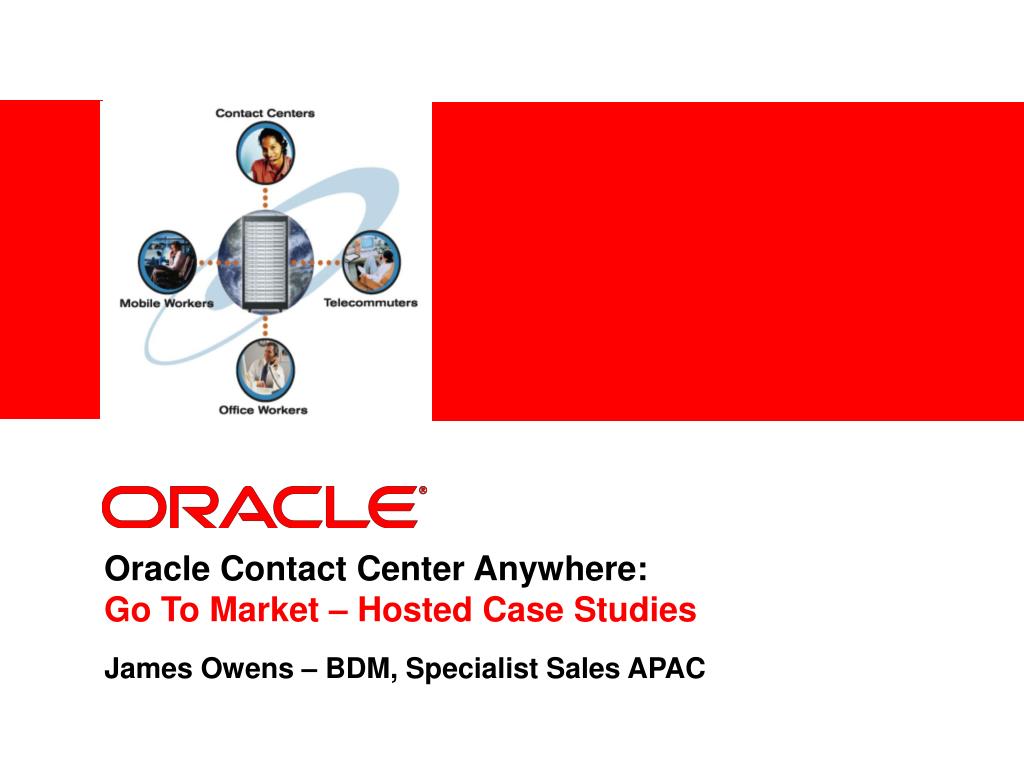 Contact Centers

Mobile Workers

Telecommuters

Office Workers

ORACLE®

Oracle Contact Center Anywhere:
Go To Market – Hosted Case Studies

James Owens – BDM, Specialist Sales APAC